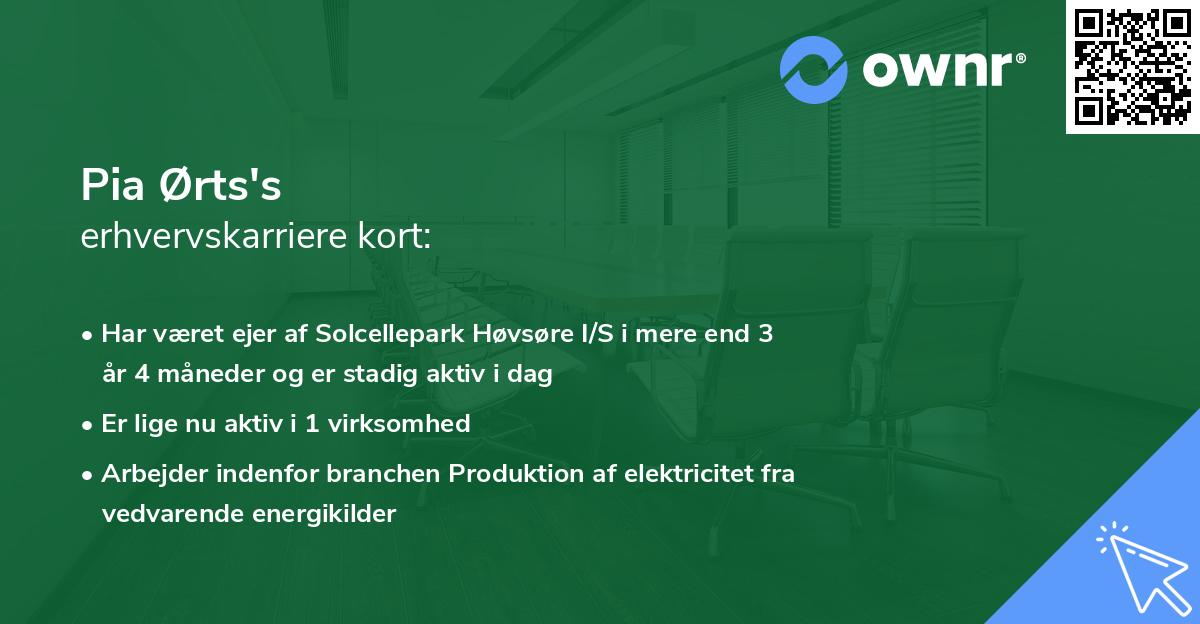 ownr®

Pia Ørts's
erhvervskarriere kort:

• Har været ejer af Solcellepark Høvsøre I/S i mere end 3 år 4 måneder og er stadig aktiv i dag
• Er lige nu aktiv i 1 virksomhed
• Arbejder indenfor branchen Produktion af elektricitet fra vedvarende energikilder